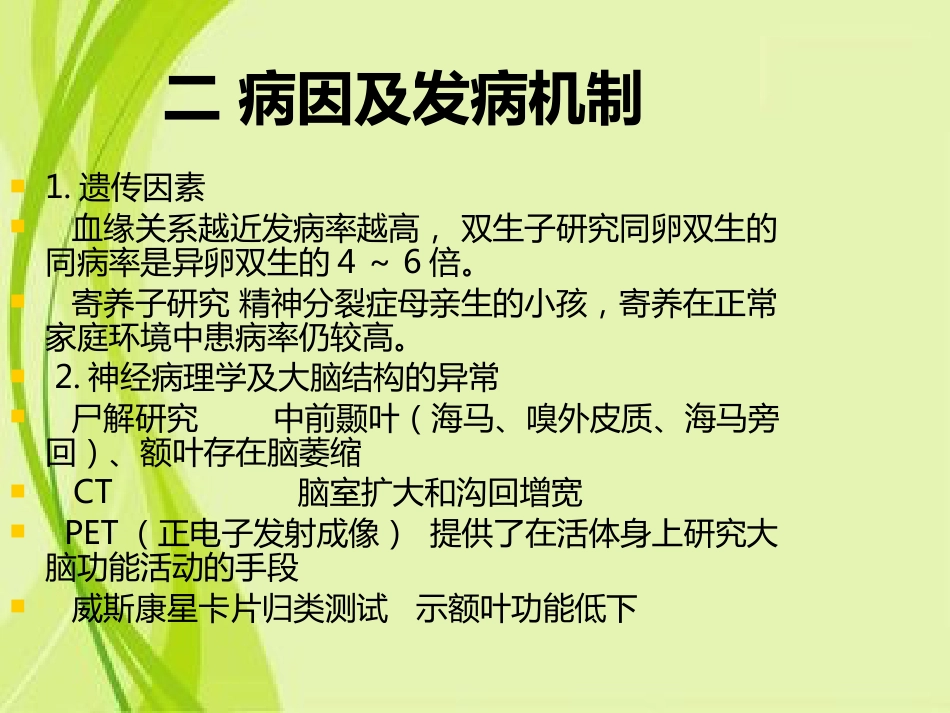 二 病因及发病机制

1. 遗传因素

血缘关系越近发病率越高， 双生子研究同卵双生的同病率是异卵双生的 4 ～ 6 倍。

寄养子研究 精神分裂症母亲生的小孩，寄养在正常家庭环境中患病率仍较高。

2. 神经病理学及大脑结构的异常

尸解研究 中前颞叶（海马、嗅外皮质、海马旁回）、额叶存在脑萎缩

CT 脑室扩大和沟回增宽

PET （正电子发射成像） 提供了在活体身上研究大脑功能活动的手段

威斯康星卡片归类测试 示额叶功能低下